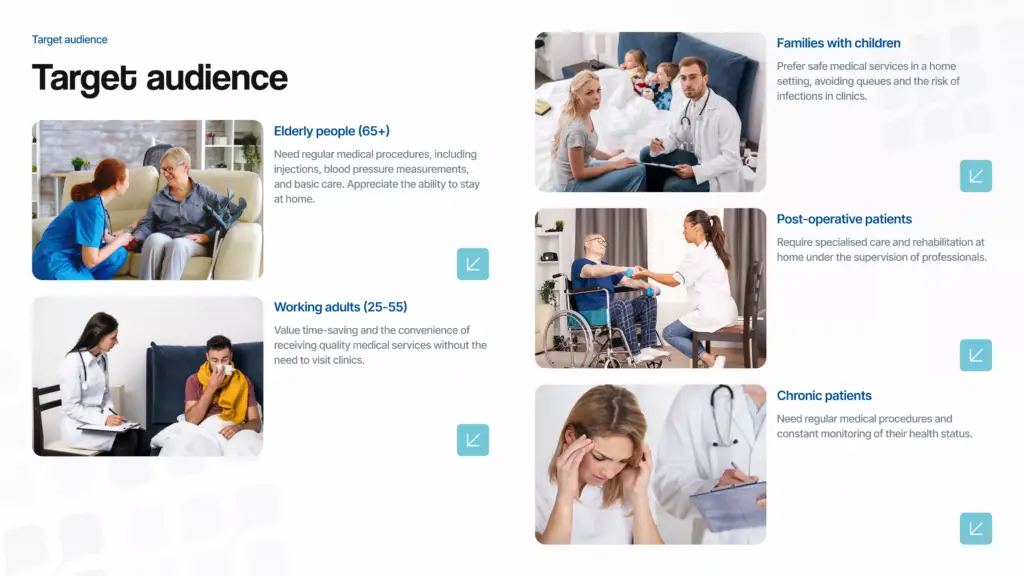 Target audience

Target audience

Elderly people (65+)

Need regular medical procedures, including injections, blood pressure measurements, and basic care. Appreciate the ability to stay at home.

Working adults (25-55)

Value time-saving and the convenience of receiving quality medical services without the need to visit clinics.

Families with children

Prefer safe medical services in a home setting, avoiding queues and the risk of infections in clinics.

Post-operative patients

Require specialised care and rehabilitation at home under the supervision of professionals.

Chronic patients

Need regular medical procedures and constant monitoring of their health status.